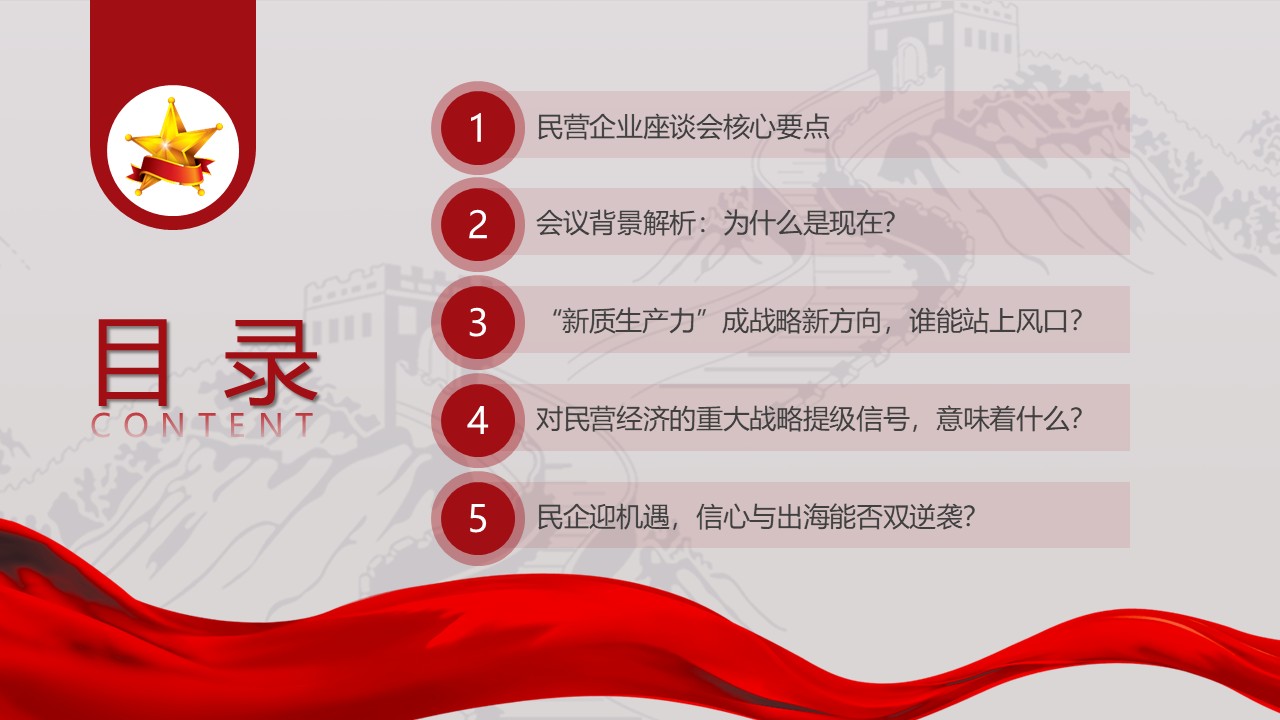 目录
CONTENT

1 民营企业座谈会核心要点

2 会议背景解析：为什么是现在？

3 “新质生产力”成战略新方向，谁能站上风口？

4 对民营经济的重大战略提级信号，意味着什么？

5 民企迎机遇，信心与出海能否双逆袭？